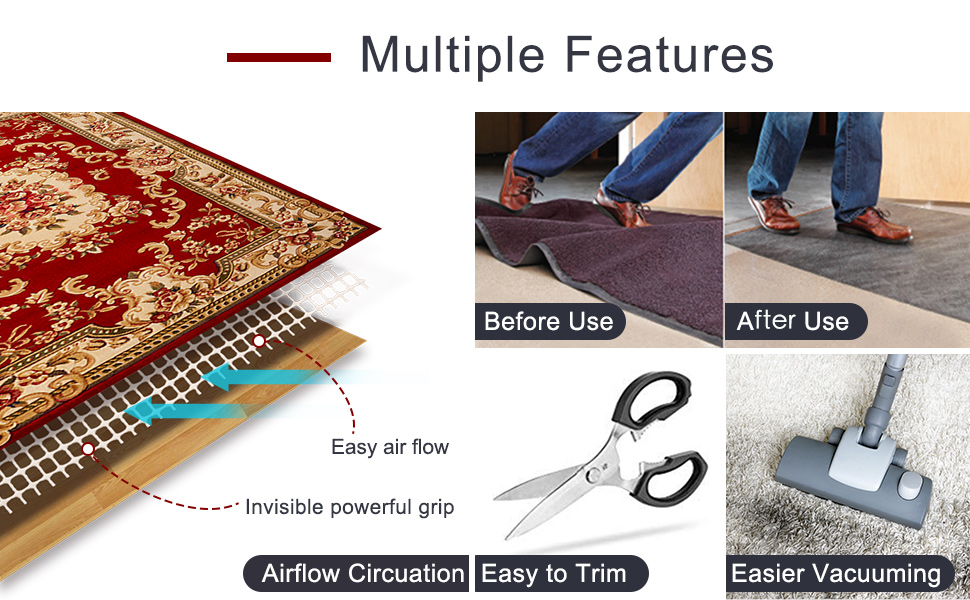 Multiple Features

Before Use

After Use

Easy air flow

Invisible powerful grip

Airflow Circuation

Easy to Trim

Easier Vacuuming